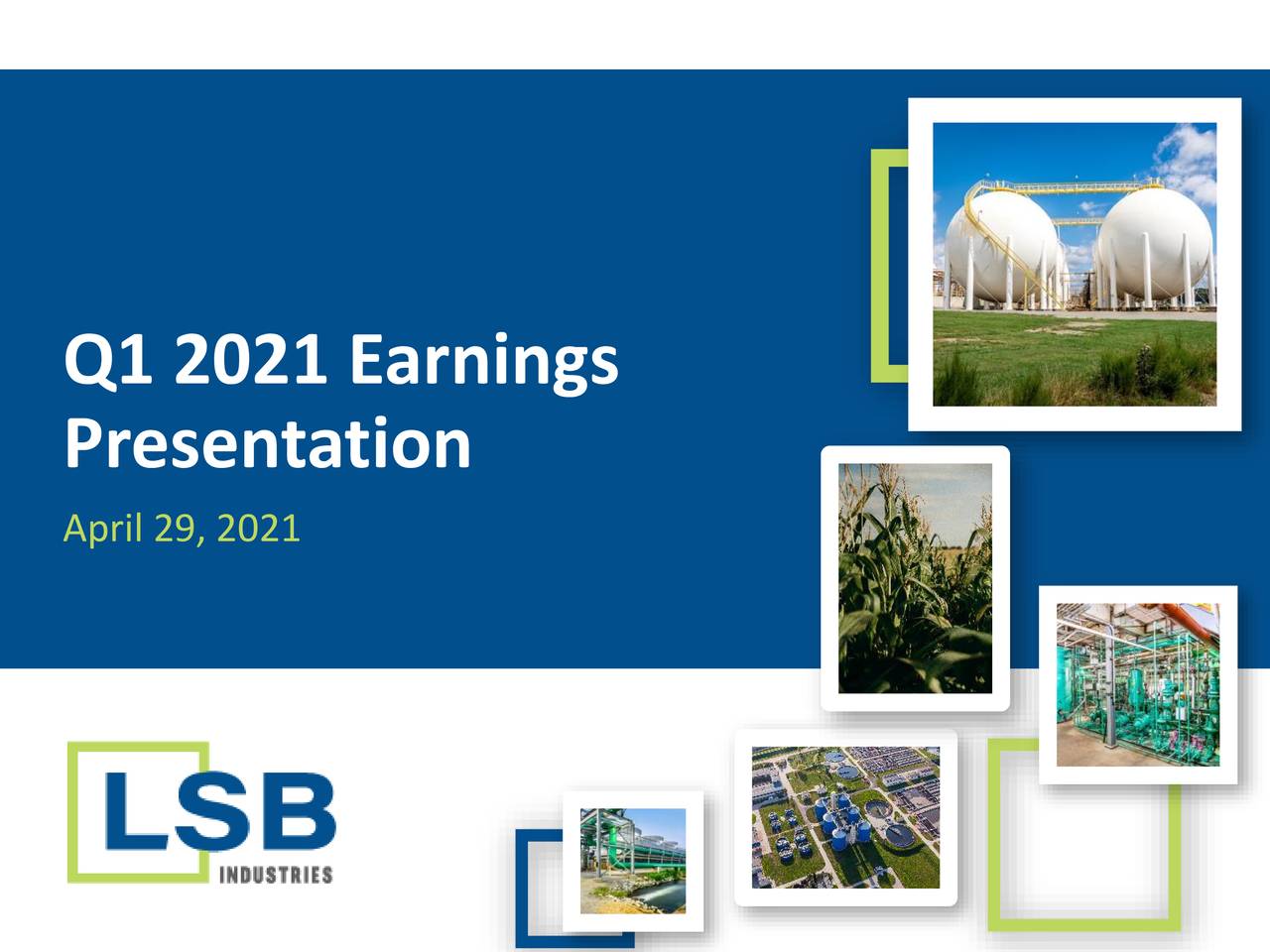 Q1 2021 Earnings Presentation

April 29, 2021

LSB

INDUSTRIES